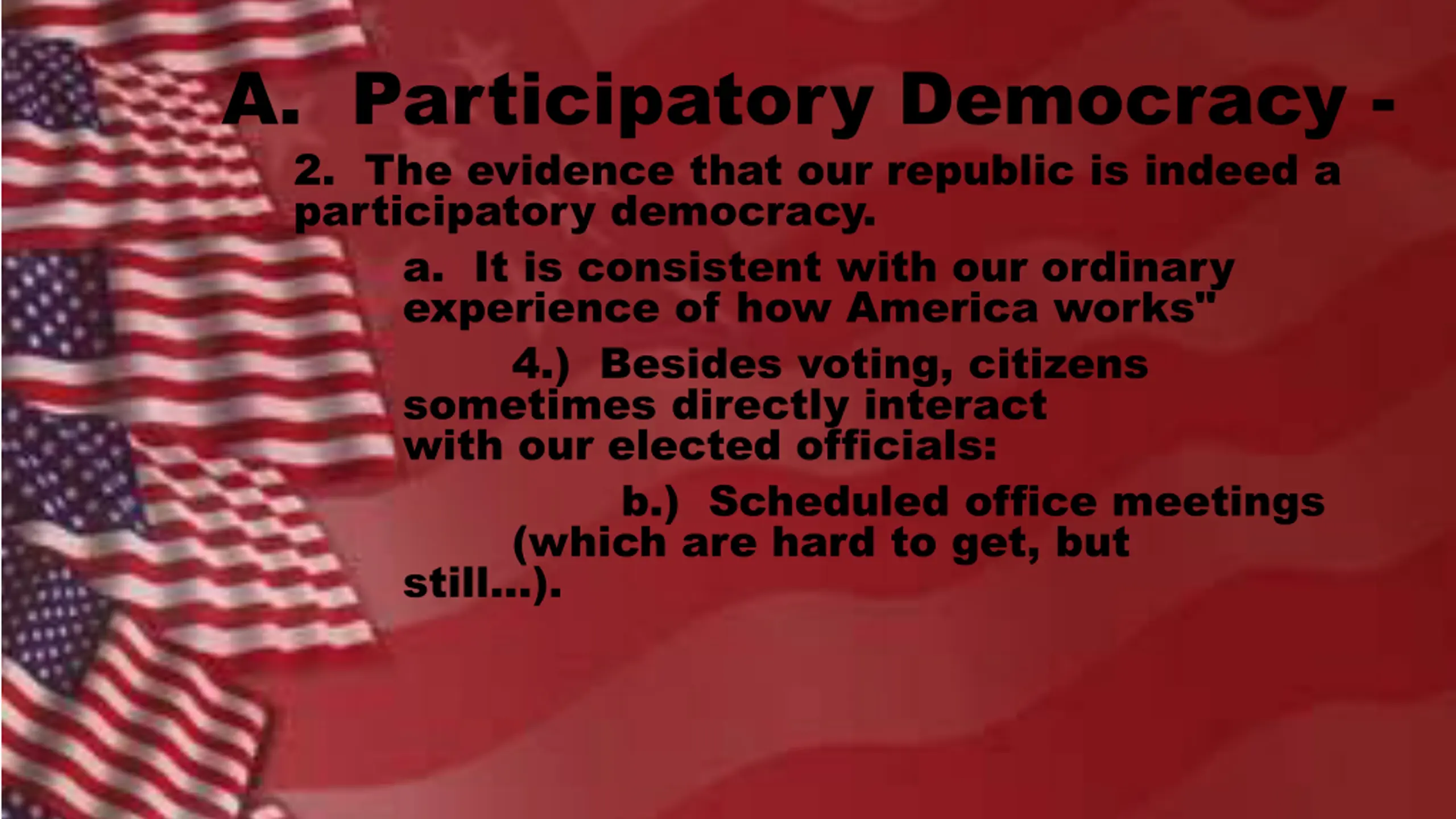 A. Participatory Democracy -

2. The evidence that our republic is indeed a participatory democracy.

a. It is consistent with our ordinary experience of how America works"

4.) Besides voting, citizens sometimes directly interact with our elected officials:

b.) Scheduled office meetings (which are hard to get, but still...).